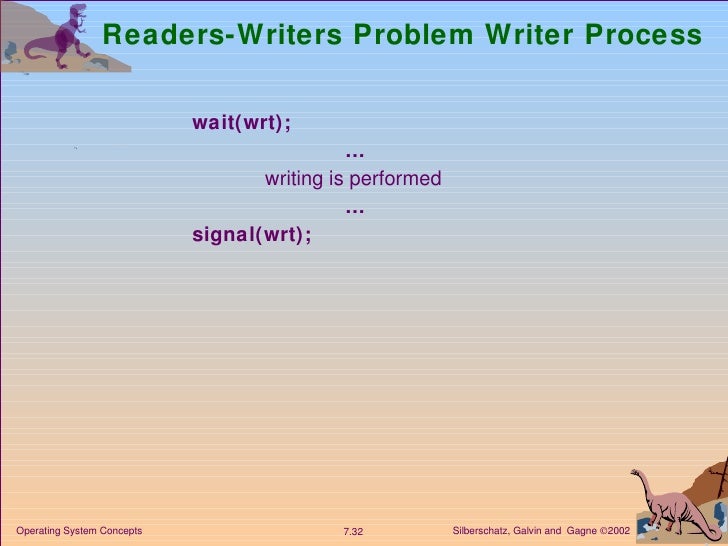 Readers-Writers Problem Writer Process

wait(wrt);

...

writing is performed

...

signal(wrt);

Operating System Concepts

7.32

Silberschatz, Galvin and Gagne ©2002